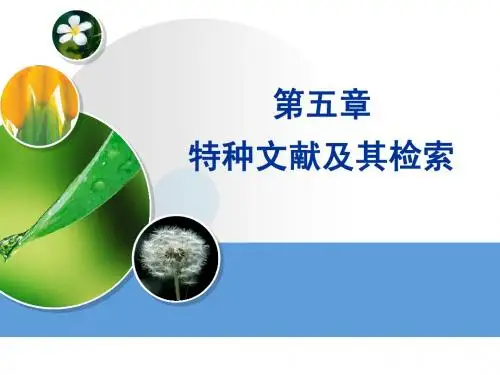 第五章
特种文献及其检索